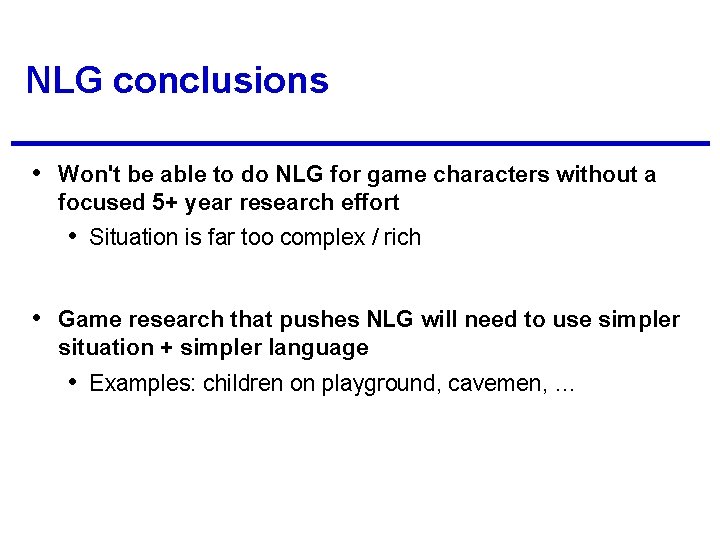 NLG conclusions

• Won't be able to do NLG for game characters without a focused 5+ year research effort
  • Situation is far too complex / rich

• Game research that pushes NLG will need to use simpler situation + simpler language
  • Examples: children on playground, cavemen, …